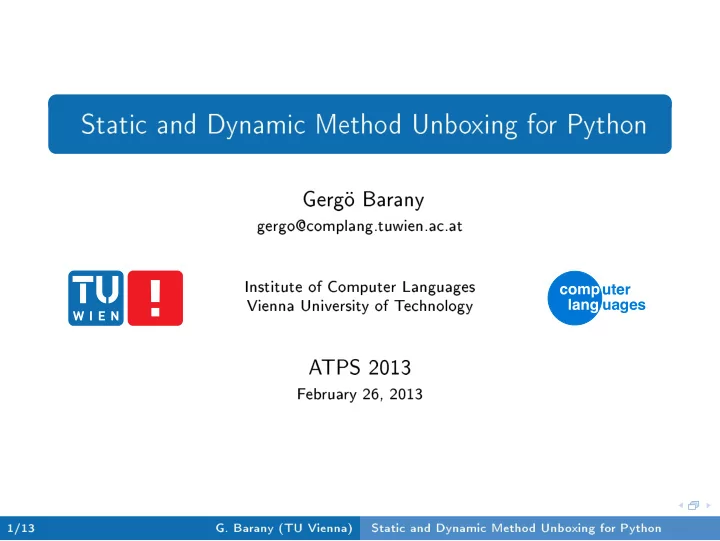 Static and Dynamic Method Unboxing for Python

Gergö Barany
gergo@complang.tuwien.ac.at

TU WIEN !

Institute of Computer Languages
Vienna University of Technology

computer languages

ATPS 2013
February 26, 2013

1/13 G. Barany (TU Vienna) Static and Dynamic Method Unboxing for Python